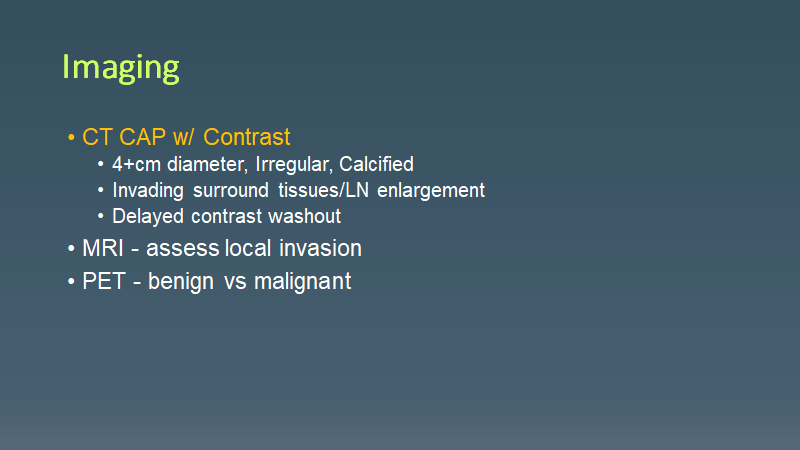 Imaging

• CT CAP w/ Contrast
  • 4+cm diameter, Irregular, Calcified
  • Invading surround tissues/LN enlargement
  • Delayed contrast washout
• MRI - assess local invasion
• PET - benign vs malignant